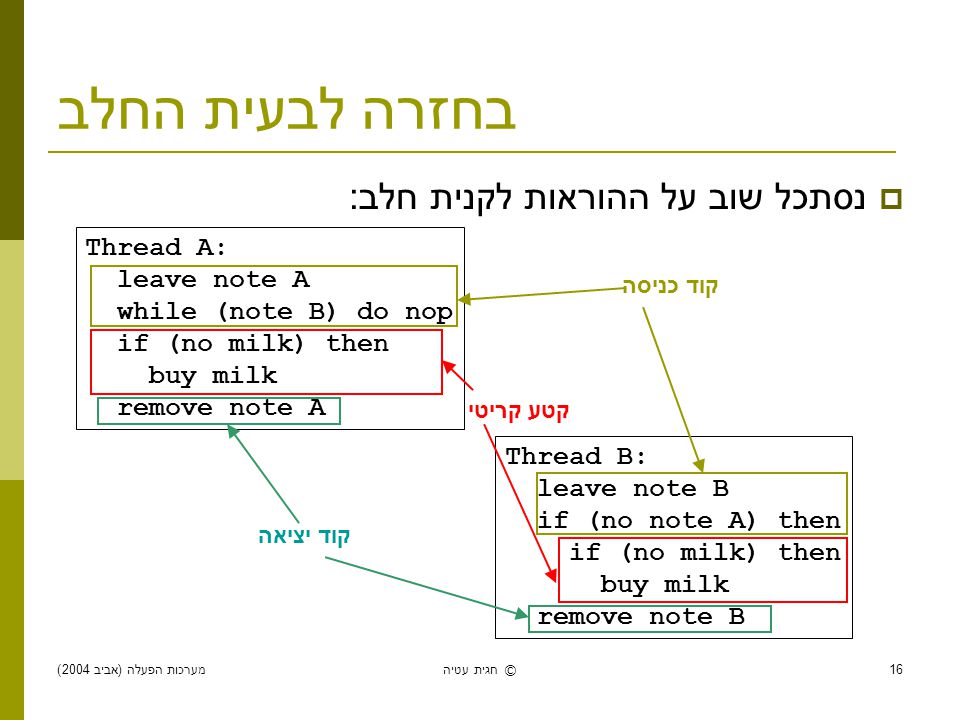 בחזרה לבעית החלב

נסתכל שוב על ההוראות לקנית חלב:

Thread A:
leave note A
while (note B) do nop
if (no milk) then
buy milk
remove note A

קוד כניסה

קטע קריטי

Thread B:
leave note B
if (no note A) then
if (no milk) then
buy milk
remove note B

קוד יציאה

מערכות הפעלה (אביב 2004)

© חגית עטיה

16